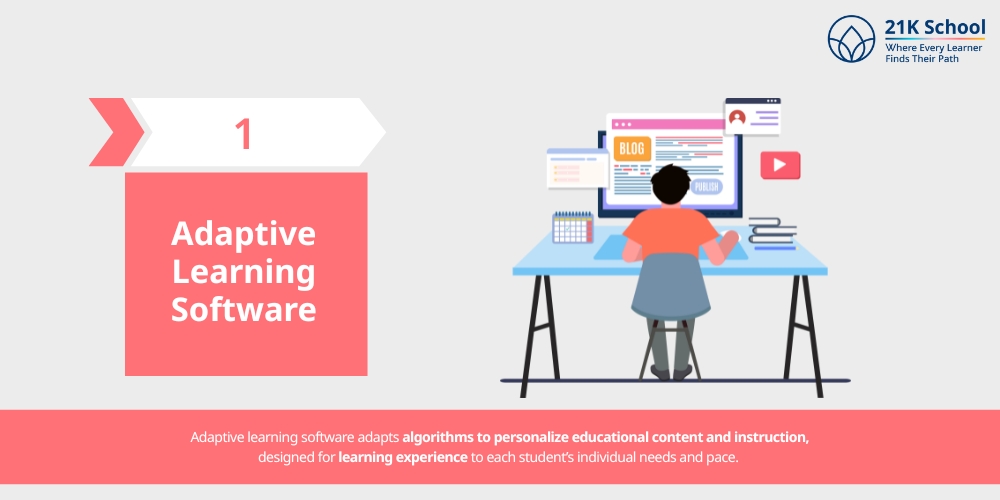 21K School
Where Every Learner Finds Their Path

1

Adaptive Learning Software

BLOG

PUBLISH

Adaptive learning software adapts algorithms to personalize educational content and instruction, designed for learning experience to each student's individual needs and pace.